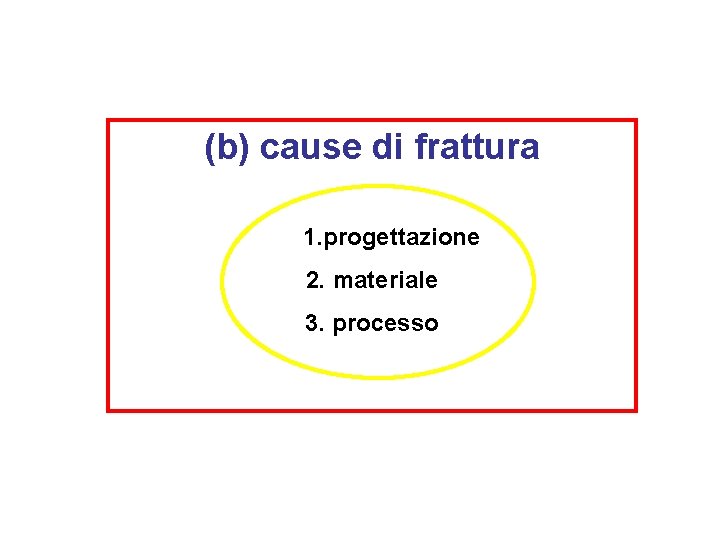 (b) cause di frattura

1.progettazione

2. materiale

3. processo